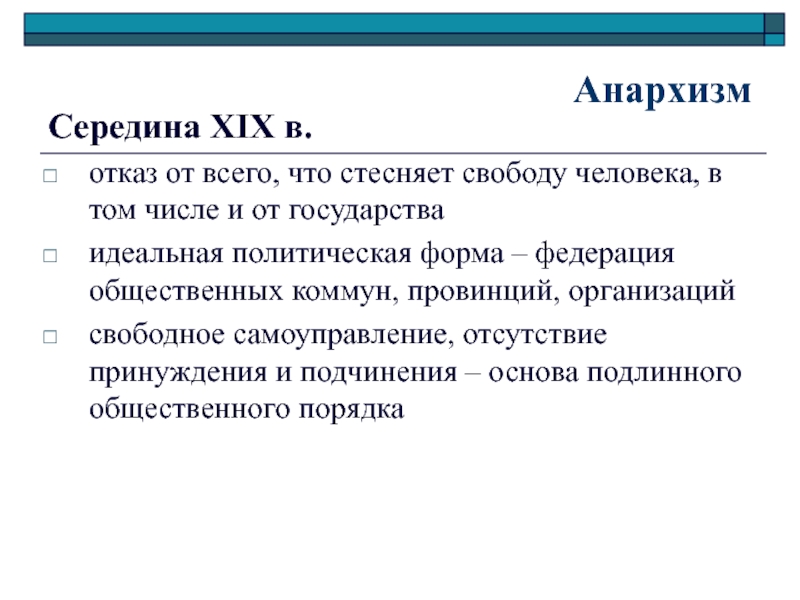 Анархизм

Середина XIX в.

□ отказ от всего, что стесняет свободу человека, в том числе и от государства

□ идеальная политическая форма – федерация общественных коммун, провинций, организаций

□ свободное самоуправление, отсутствие принуждения и подчинения – основа подлинного общественного порядка